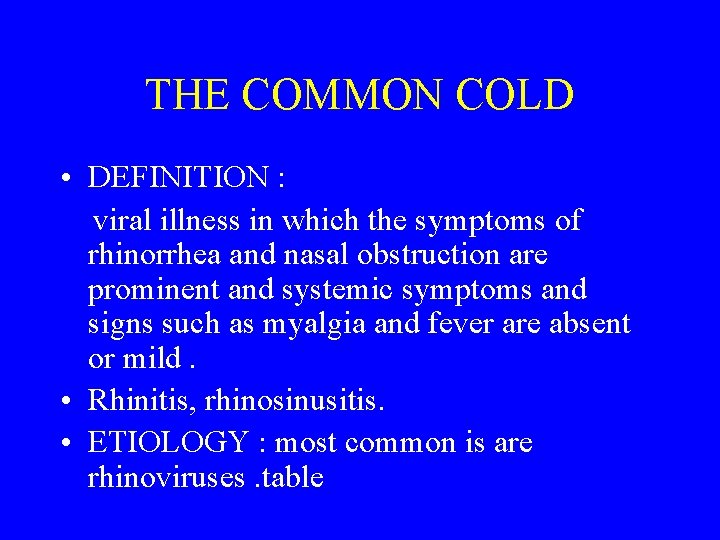 THE COMMON COLD

• DEFINITION :

viral illness in which the symptoms of rhinorrhea and nasal obstruction are prominent and systemic symptoms and signs such as myalgia and fever are absent or mild .

• Rhinitis, rhinosinusitis.

• ETIOLOGY : most common is are rhinoviruses .table